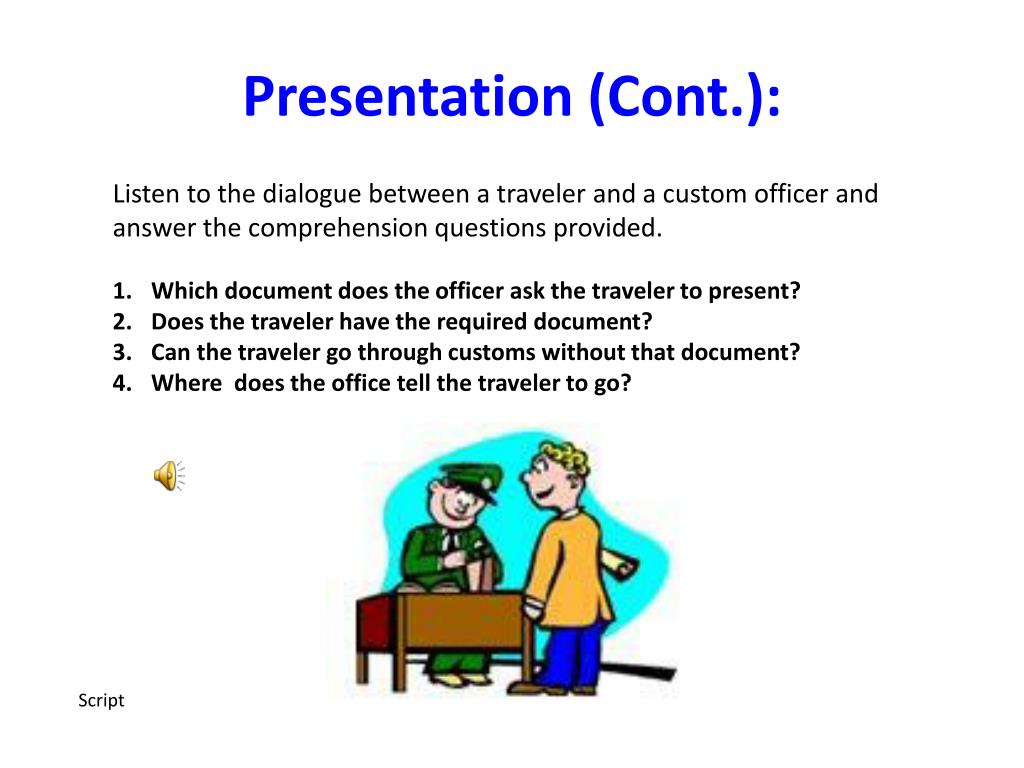 Presentation (Cont.):

Listen to the dialogue between a traveler and a custom officer and answer the comprehension questions provided.

1. Which document does the officer ask the traveler to present?
2. Does the traveler have the required document?
3. Can the traveler go through customs without that document?
4. Where does the office tell the traveler to go?

Script